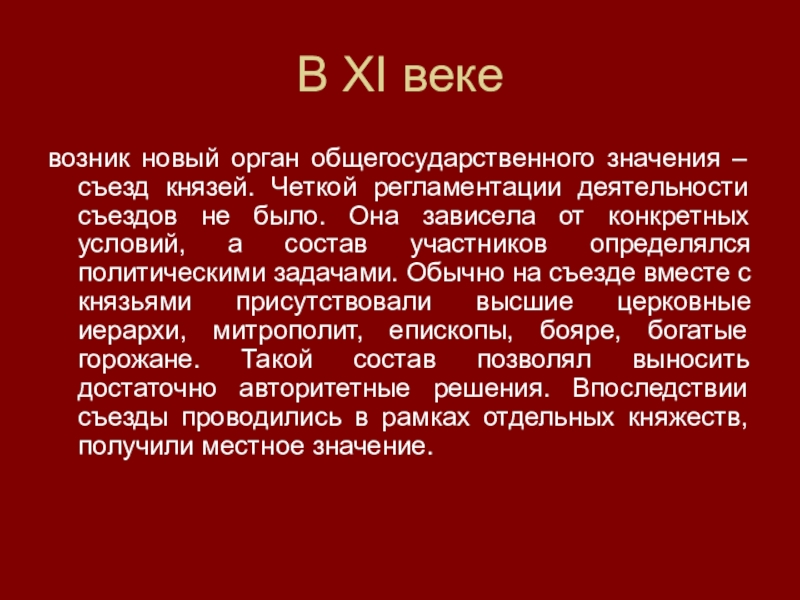 В XI веке

возник новый орган общегосударственного значения – съезд князей. Четкой регламентации деятельности съездов не было. Она зависела от конкретных условий, а состав участников определялся политическими задачами. Обычно на съезде вместе с князьями присутствовали высшие церковные иерархи, митрополит, епископы, бояре, богатые горожане. Такой состав позволял выносить достаточно авторитетные решения. Впоследствии съезды проводились в рамках отдельных княжеств, получили местное значение.